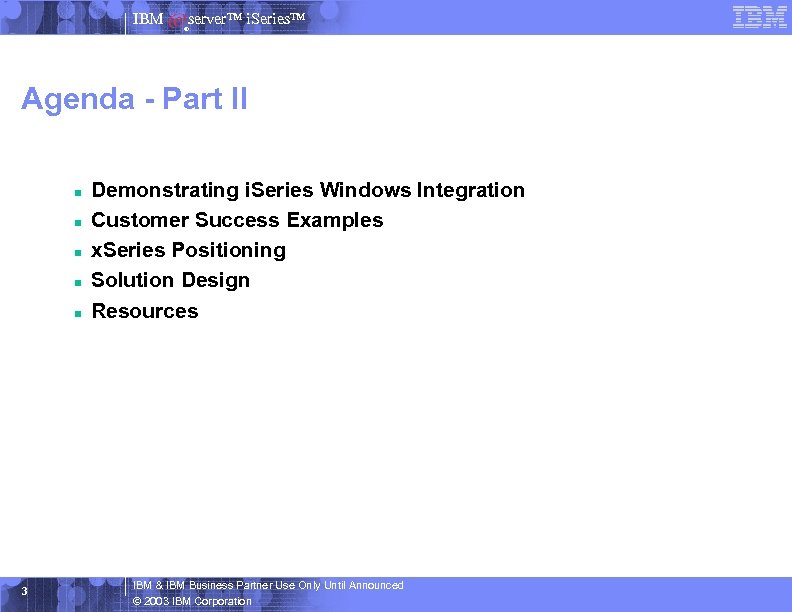 IBM @server™ iSeries™

IBM

Agenda - Part II

- Demonstrating iSeries Windows Integration
- Customer Success Examples
- xSeries Positioning
- Solution Design
- Resources

3

IBM & IBM Business Partner Use Only Until Announced
© 2003 IBM Corporation